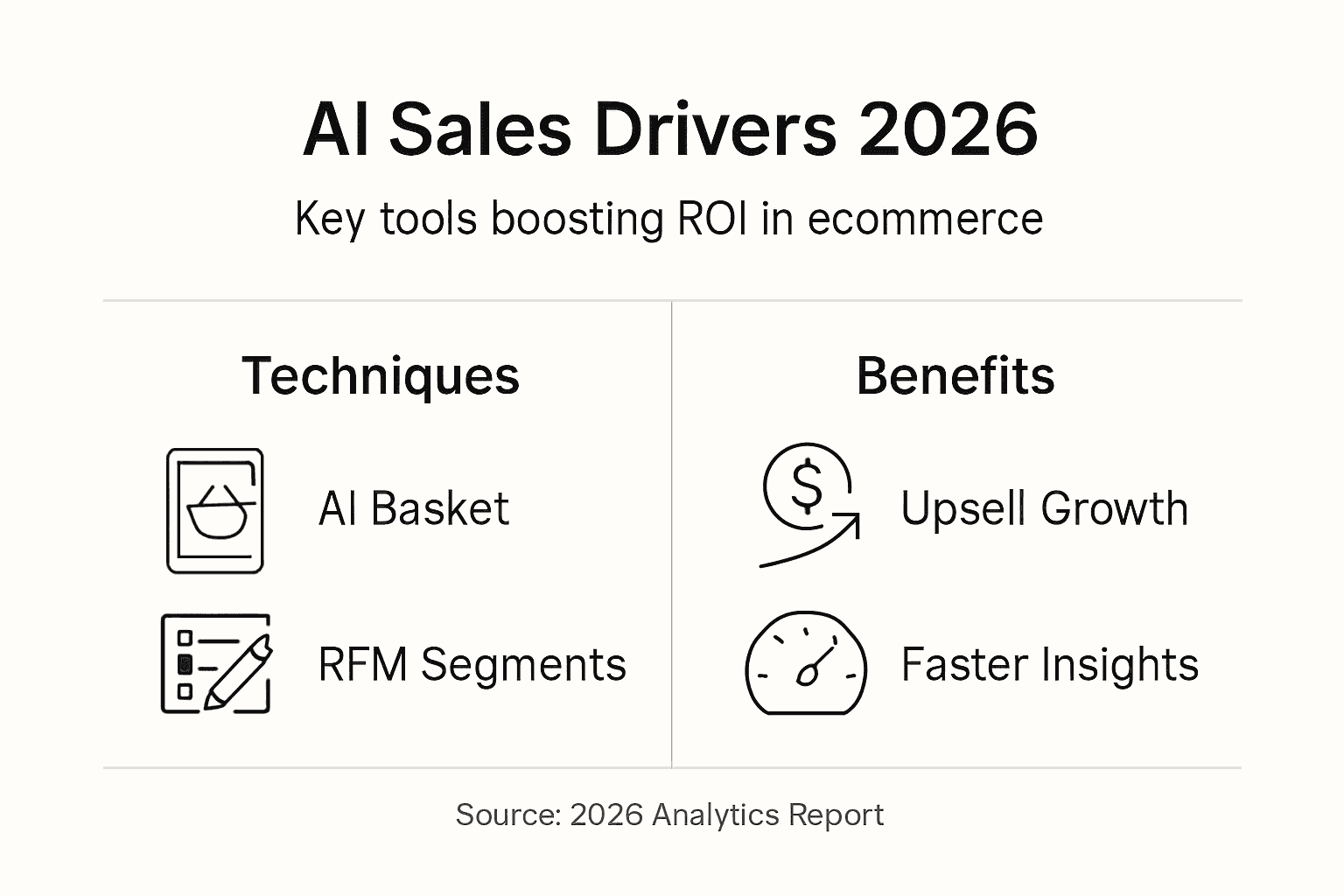 AI Sales Drivers 2026

Key tools boosting ROI in ecommerce

Techniques

AI Basket

RFM Segments

Benefits

Upsell Growth

Faster Insights

Source: 2026 Analytics Report